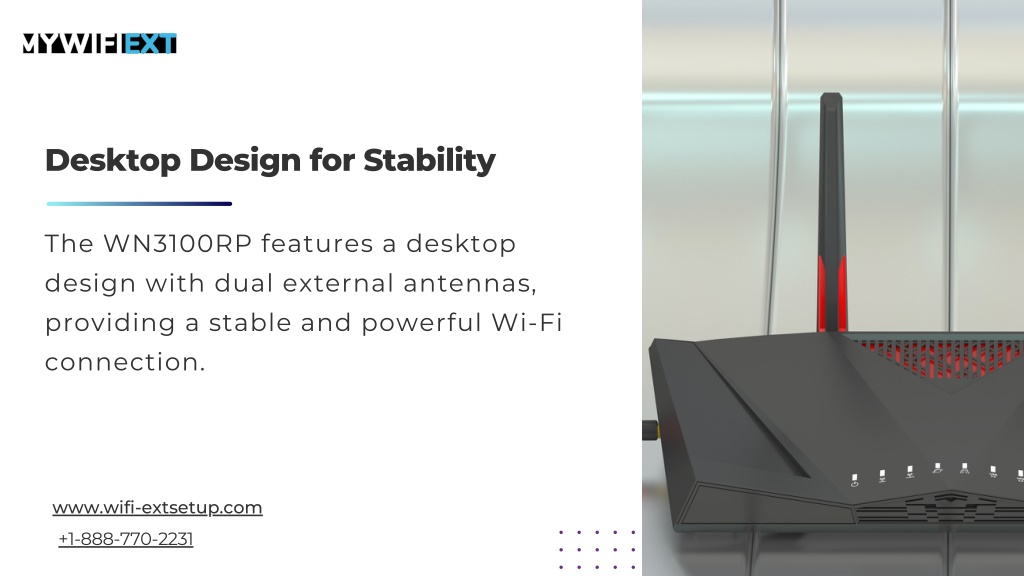 MYWIFIEXT

Desktop Design for Stability

The WN3100RP features a desktop design with dual external antennas, providing a stable and powerful Wi-Fi connection.

www.wifi-extsetup.com
+1-888-770-2231